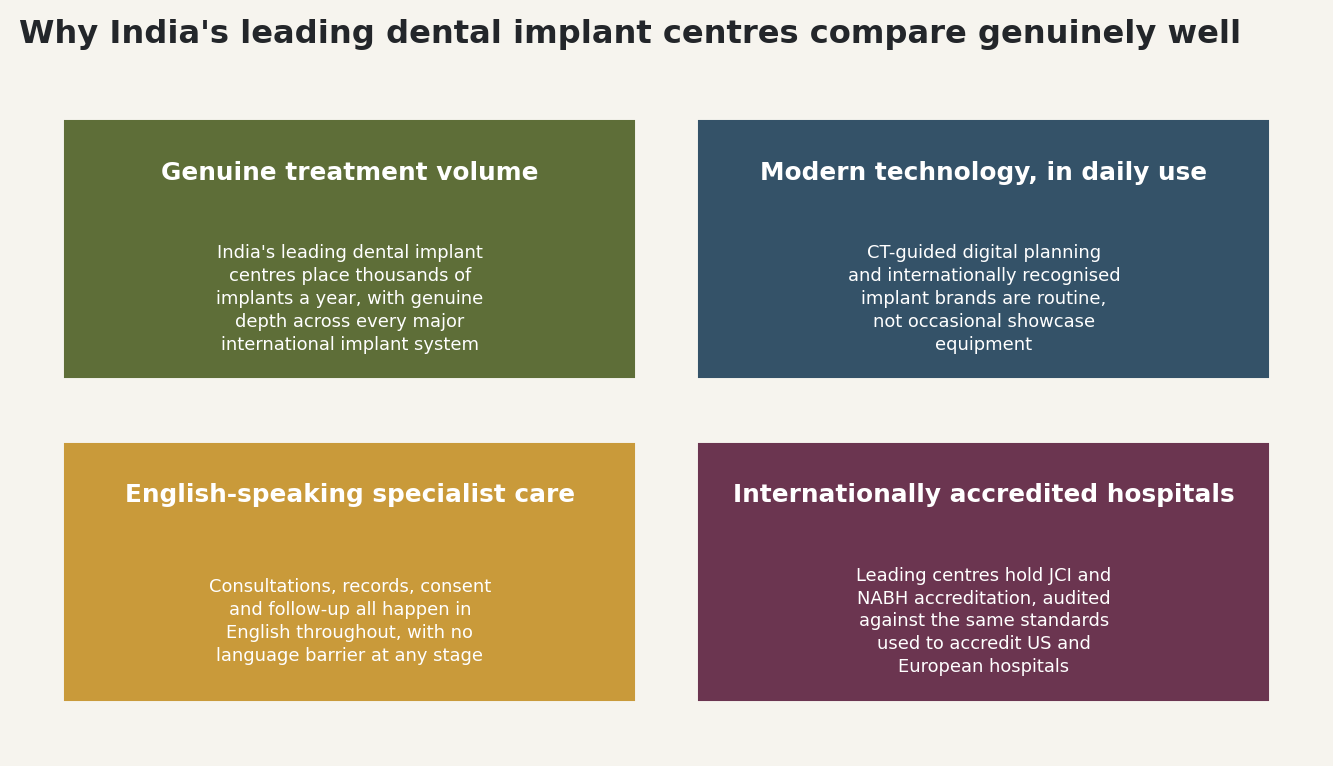 Why India's leading dental implant centres compare genuinely well

Genuine treatment volume

India's leading dental implant centres place thousands of implants a year, with genuine depth across every major international implant system

Modern technology, in daily use

CT-guided digital planning and internationally recognised implant brands are routine, not occasional showcase equipment

English-speaking specialist care

Consultations, records, consent and follow-up all happen in English throughout, with no language barrier at any stage

Internationally accredited hospitals

Leading centres hold JCI and NABH accreditation, audited against the same standards used to accredit US and European hospitals